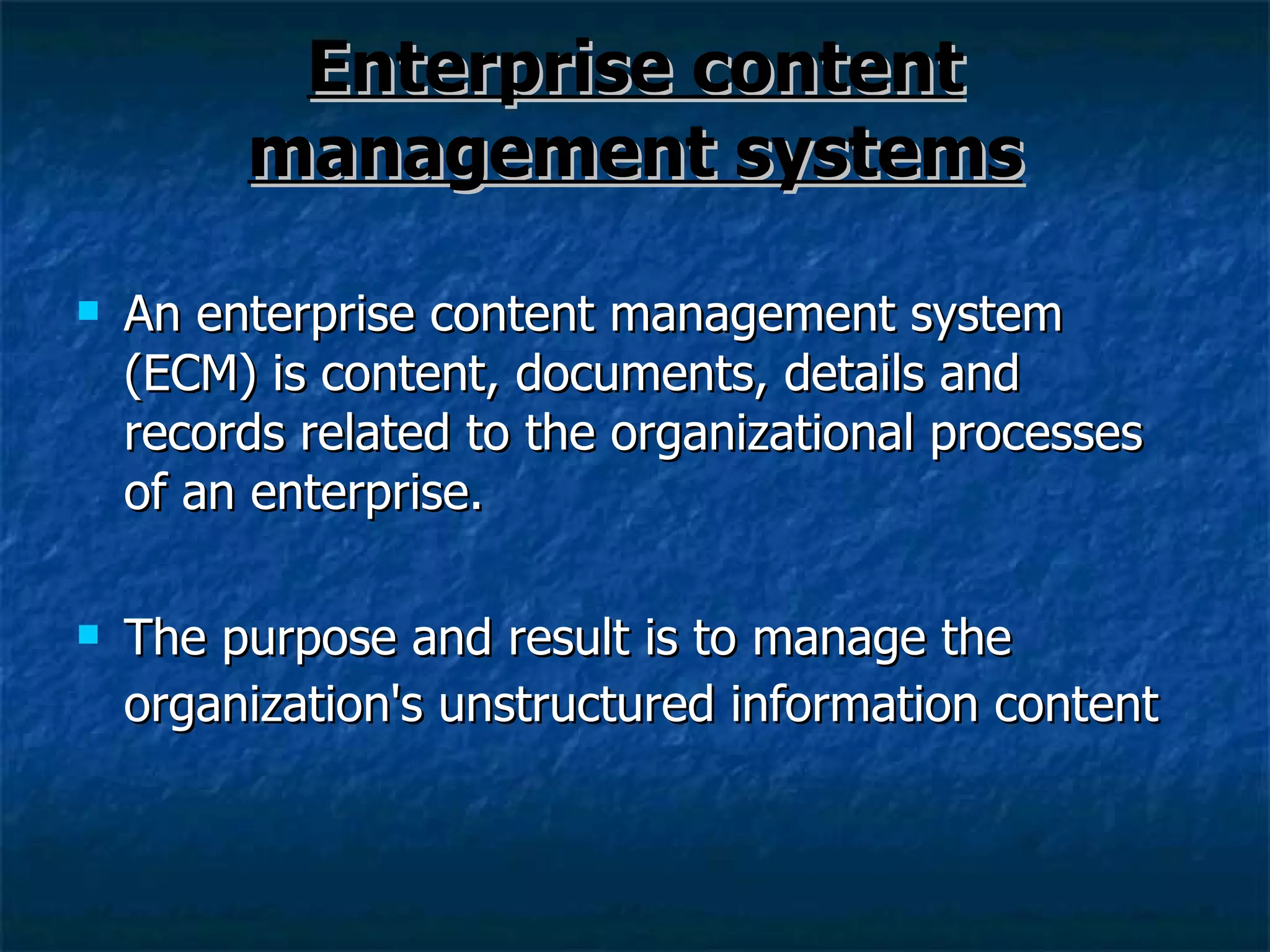 Enterprise content management systems

An enterprise content management system (ECM) is content, documents, details and records related to the organizational processes of an enterprise.

The purpose and result is to manage the organization's unstructured information content